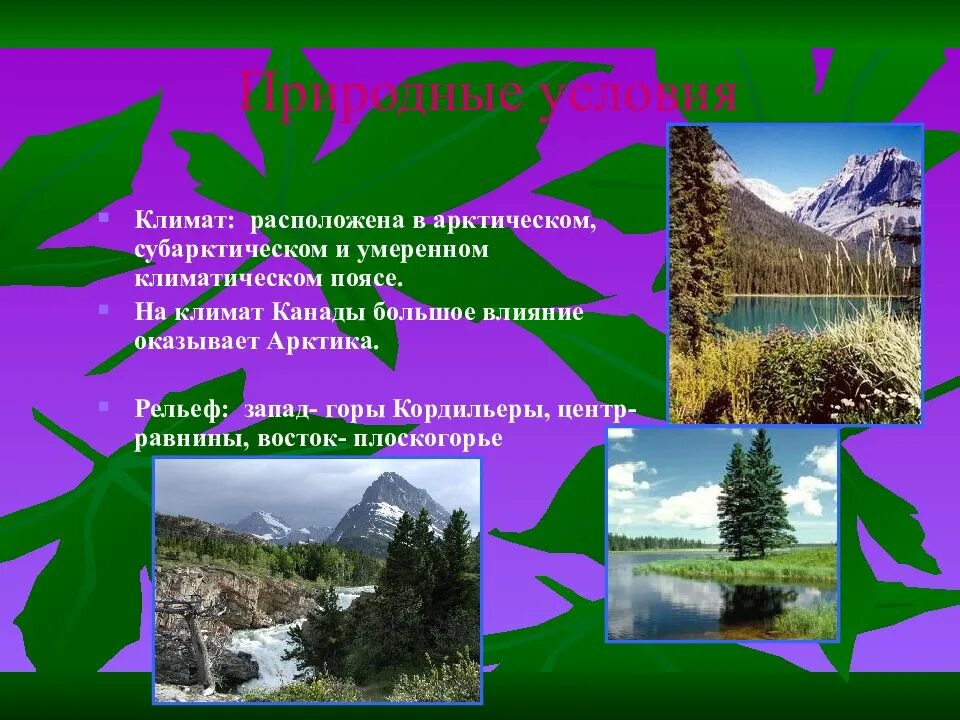 Природные условия

Климат: расположена в арктическом, субарктическом и умеренном климатическом поясе.

На климат Канады большое влияние оказывает Арктика.

Рельеф: запад- горы Кордильеры, центр- равнины, восток- плоскогорье